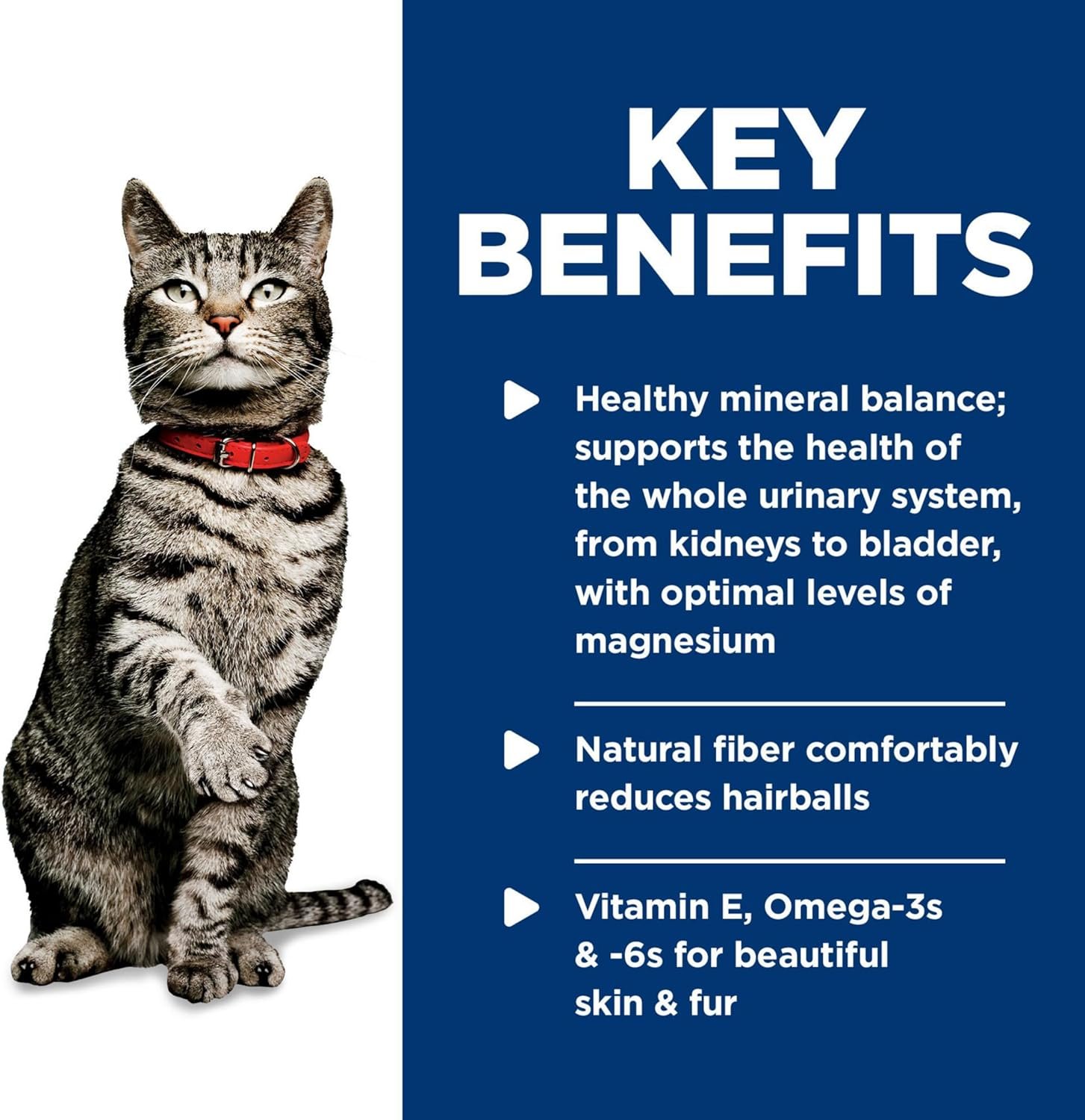 KEY BENEFITS

Healthy mineral balance; supports the health of the whole urinary system, from kidneys to bladder, with optimal levels of magnesium

Natural fiber comfortably reduces hairballs

Vitamin E, Omega-3s & -6s for beautiful skin & fur